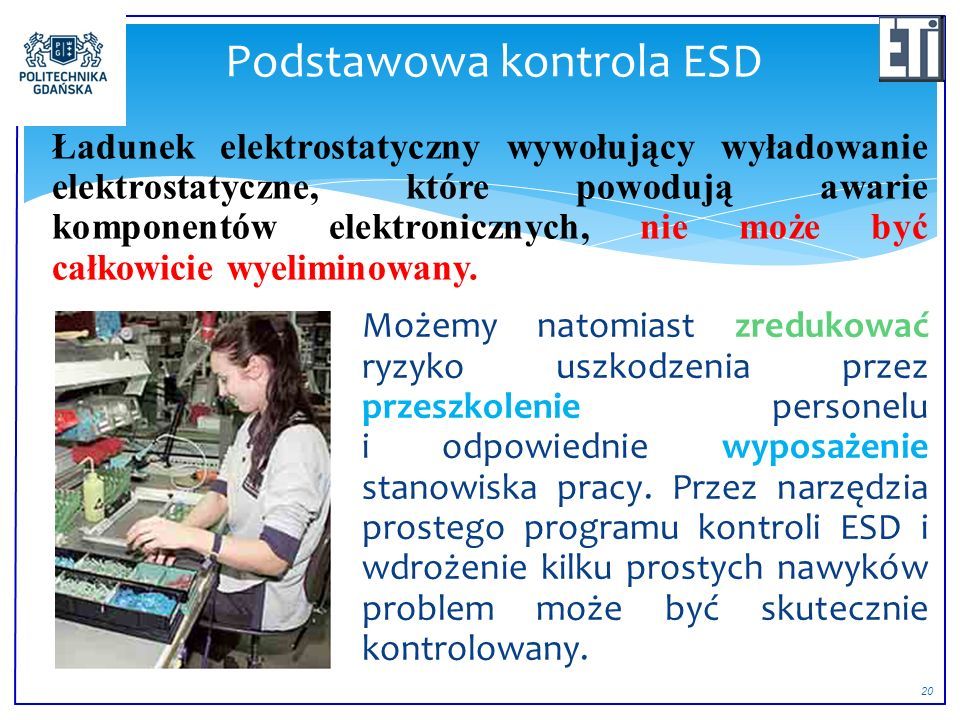 POLITECHNIKA GDAŃSKA

Podstawowa kontrola ESD

ETI

Ładunek elektrostatyczny wywołujący wyładowanie elektrostatyczne, które powodują awarie komponentów elektronicznych, nie może być całkowicie wyeliminowany.

Możemy natomiast zredukować ryzyko uszkodzenia przez przeszkolenie personelu i odpowiednie wyposażenie stanowiska pracy. Przez narzędzia prostego programu kontroli ESD i wdrożenie kilku prostych nawyków problem może być skutecznie kontrolowany.

20